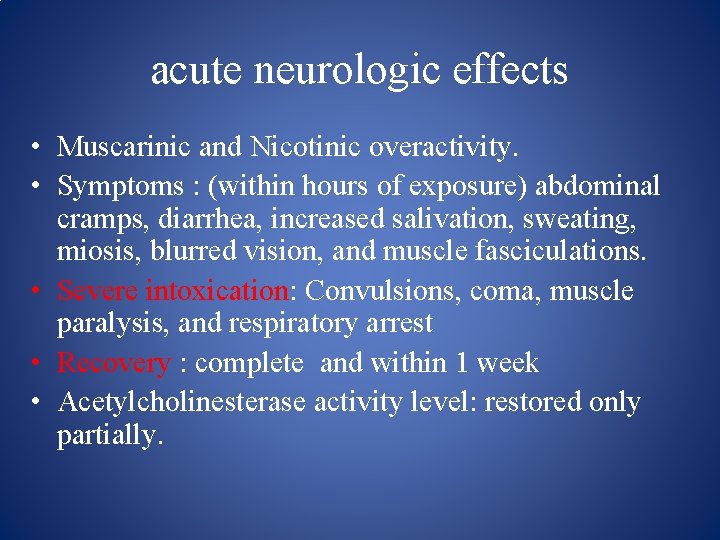 acute neurologic effects

• Muscarinic and Nicotinic overactivity.
• Symptoms : (within hours of exposure) abdominal cramps, diarrhea, increased salivation, sweating, miosis, blurred vision, and muscle fasciculations.
• Severe intoxication: Convulsions, coma, muscle paralysis, and respiratory arrest
• Recovery : complete and within 1 week
• Acetylcholinesterase activity level: restored only partially.